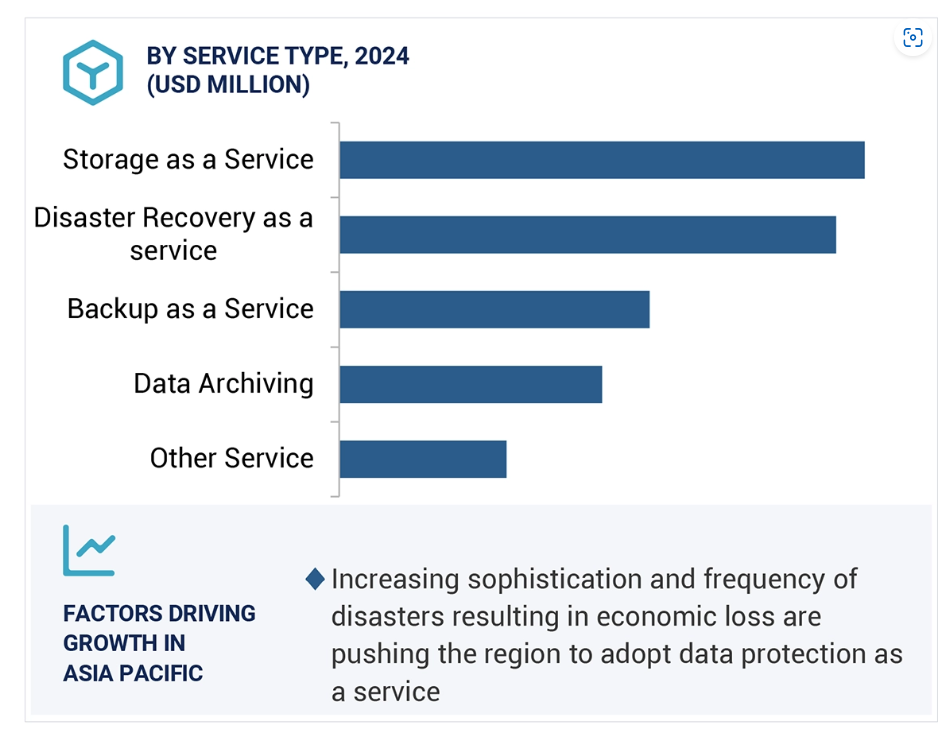 BY SERVICE TYPE, 2024
(USD MILLION)

Storage as a Service

Disaster Recovery as a service

Backup as a Service

Data Archiving

Other Service

FACTORS DRIVING GROWTH IN ASIA PACIFIC

Increasing sophistication and frequency of disasters resulting in economic loss are pushing the region to adopt data protection as a service